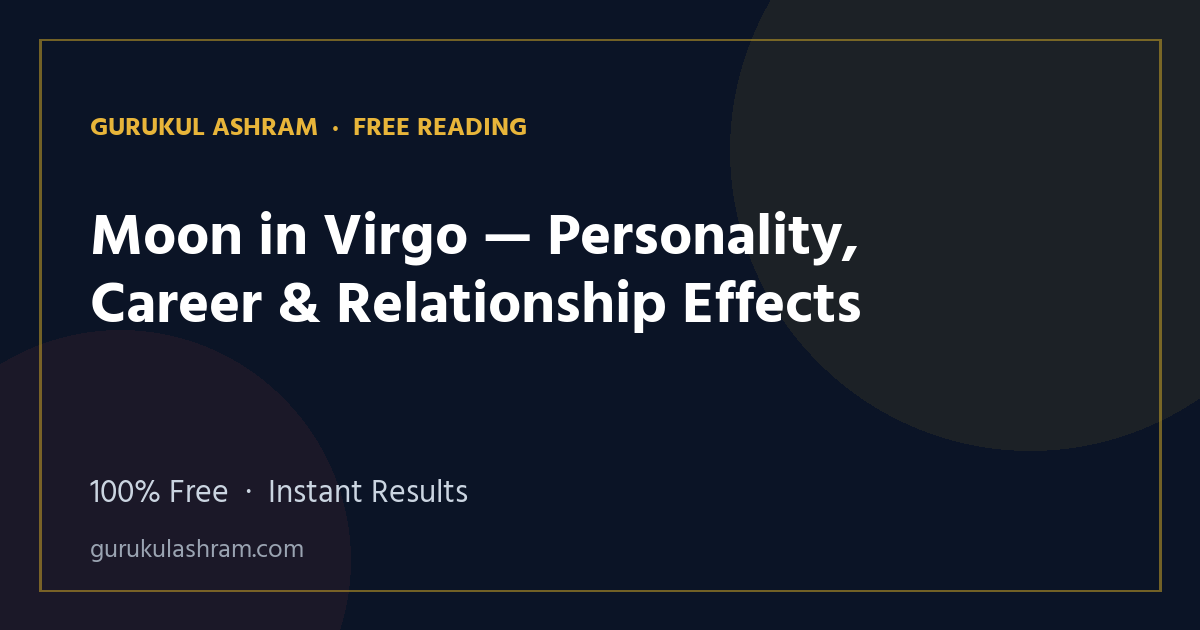 GURUKUL ASHRAM · FREE READING

Moon in Virgo — Personality, Career & Relationship Effects

100% Free · Instant Results

gurukulashram.com